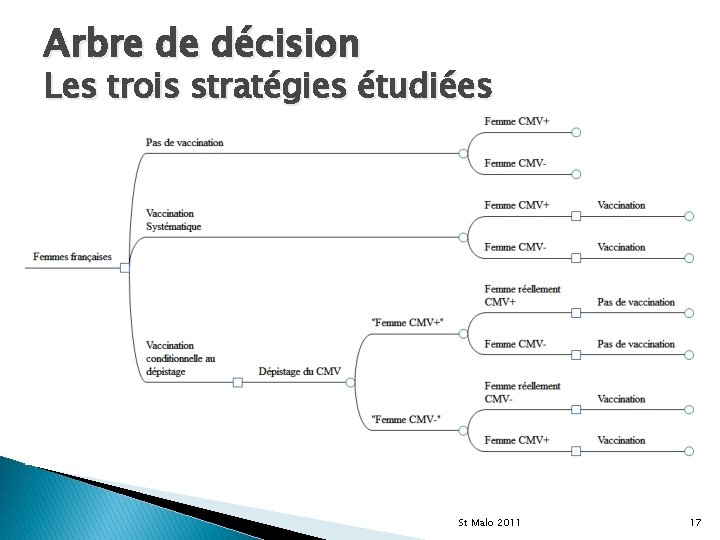 Arbre de décision
Les trois stratégies étudiées

Femmes françaises

Pas de vaccination
Femme CMV+
Femme CMV-

Vaccination Systématique
Femme CMV+
Vaccination
Femme CMV-
Vaccination

Vaccination conditionnelle au dépistage
Dépistage du CMV
"Femme CMV+"
Femme réellement CMV+
Pas de vaccination
Femme CMV-
Pas de vaccination
"Femme CMV-"
Femme réellement CMV-
Vaccination
Femme CMV+
Vaccination

St Malo 2011
17